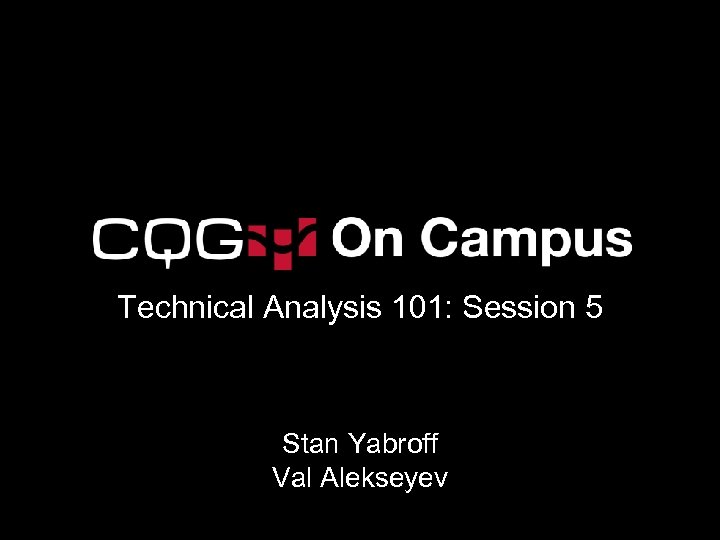 CQG On Campus

Technical Analysis 101: Session 5

Stan Yabroff
Val Alekseyev